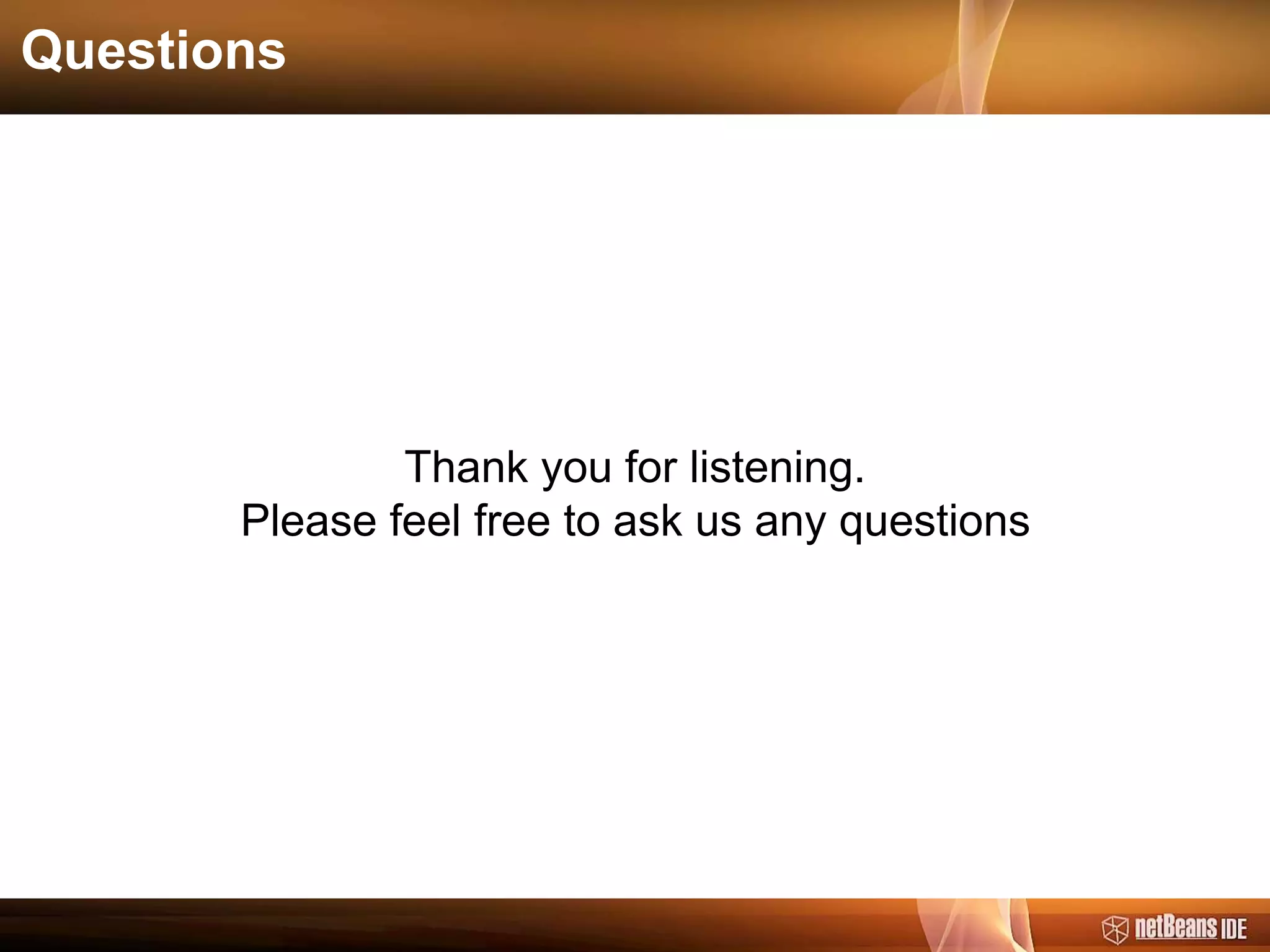 Questions

Thank you for listening.
Please feel free to ask us any questions

netBeans IDE